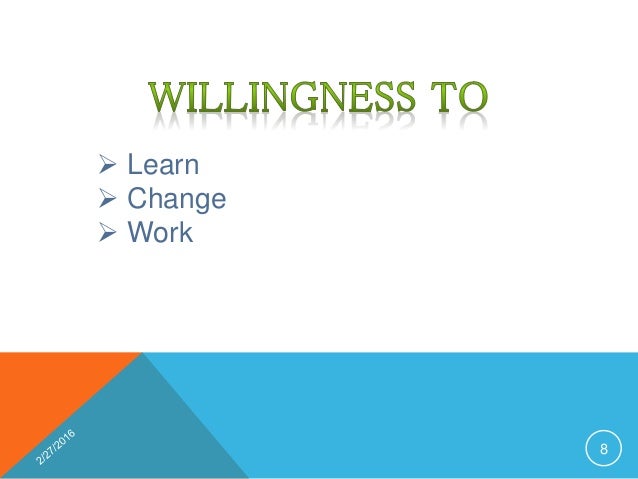 WILLINGNESS TO

➢ Learn
➢ Change
➢ Work

2/27/2016

8